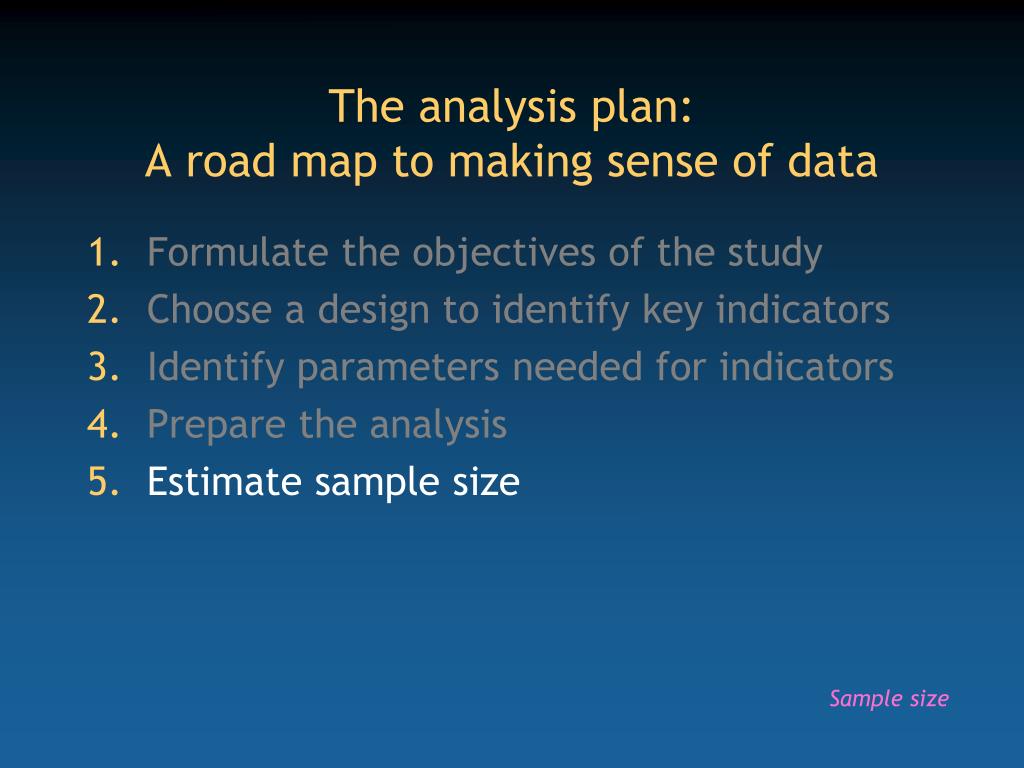 The analysis plan:
A road map to making sense of data

1. Formulate the objectives of the study
2. Choose a design to identify key indicators
3. Identify parameters needed for indicators
4. Prepare the analysis
5. Estimate sample size

Sample size